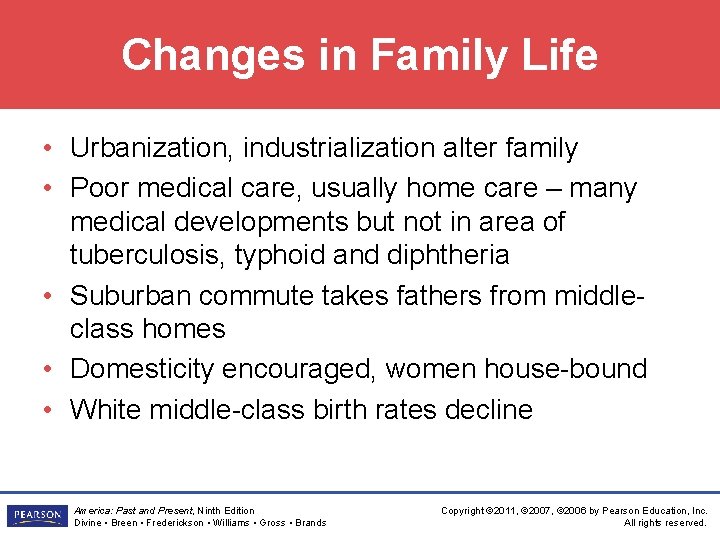 Changes in Family Life

• Urbanization, industrialization alter family
• Poor medical care, usually home care – many medical developments but not in area of tuberculosis, typhoid and diphtheria
• Suburban commute takes fathers from middle-class homes
• Domesticity encouraged, women house-bound
• White middle-class birth rates decline

PEARSON

America: Past and Present, Ninth Edition
Divine • Breen • Frederickson • Williams • Gross • Brands

Copyright ©2011, ©2007, ©2006 by Pearson Education, Inc.
All rights reserved.